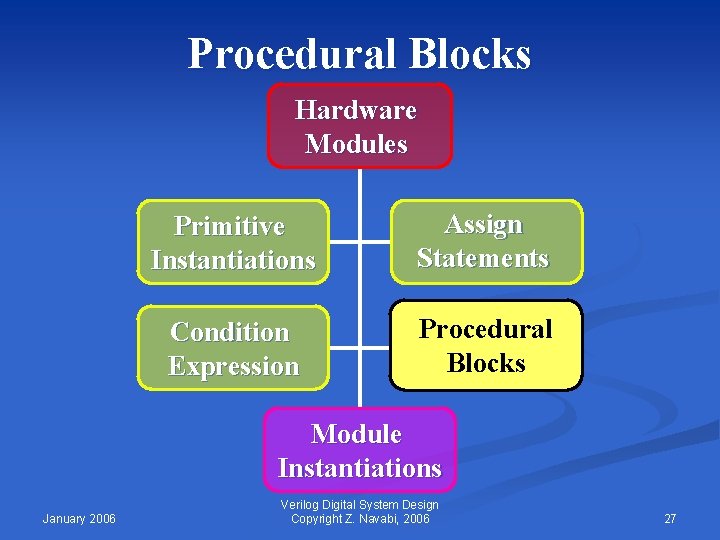 Procedural Blocks

Hardware Modules

Primitive Instantiations

Assign Statements

Condition Expression

Procedural Blocks

Module Instantiations

January 2006

Verilog Digital System Design
Copyright Z. Navabi, 2006

27